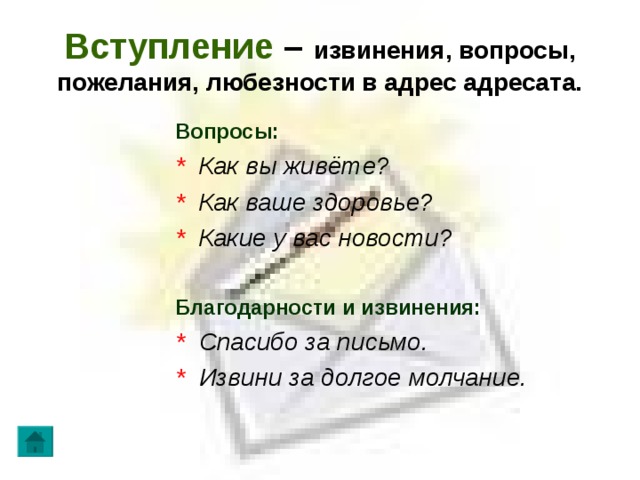 Вступление – извинения, вопросы, пожелания, любезности в адрес адресата.

Вопросы:

* Как вы живёте?
* Как ваше здоровье?
* Какие у вас новости?

Благодарности и извинения:

* Спасибо за письмо.
* Извини за долгое молчание.